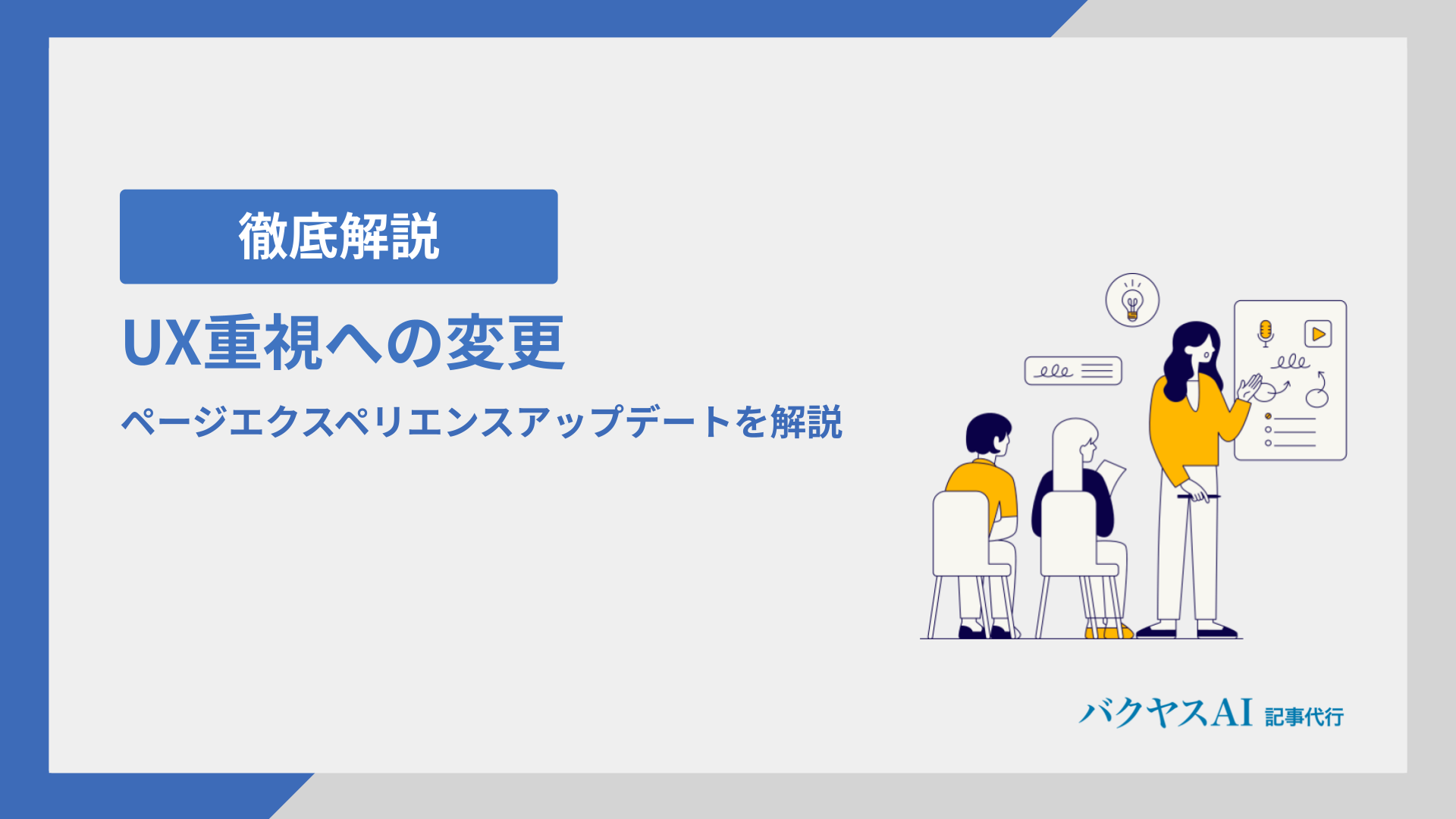 徹底解説

UX重視への変更

ページエクスペリエンスアップデートを解説

バクヤスAI 記事代行